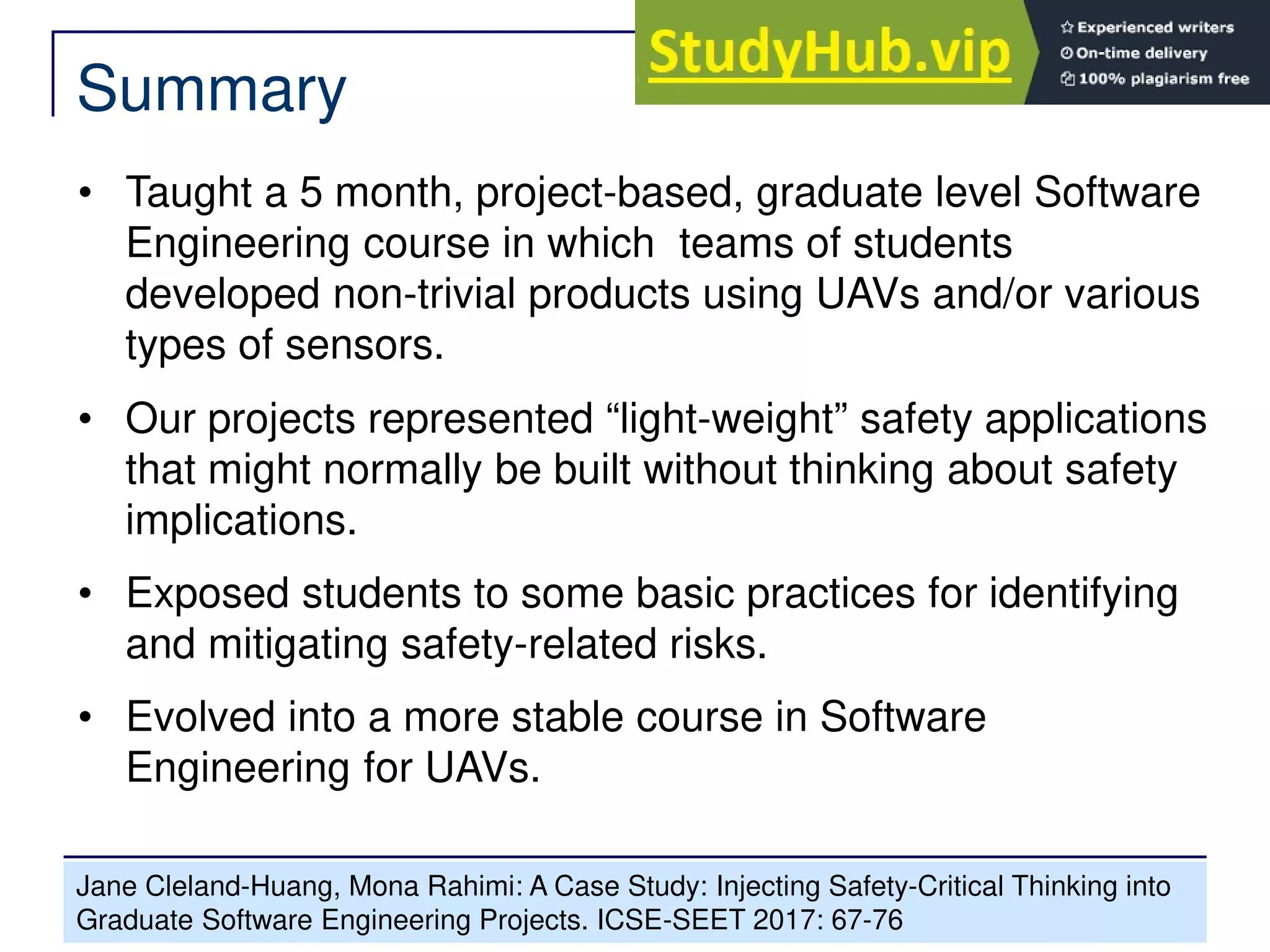 Summary

StudyHub.vip

Experienced writers
On-time delivery
100% plagiarism free

• Taught a 5 month, project-based, graduate level Software Engineering course in which teams of students developed non-trivial products using UAVs and/or various types of sensors.

• Our projects represented “light-weight” safety applications that might normally be built without thinking about safety implications.

• Exposed students to some basic practices for identifying and mitigating safety-related risks.

• Evolved into a more stable course in Software Engineering for UAVs.

Jane Cleland-Huang, Mona Rahimi: A Case Study: Injecting Safety-Critical Thinking into Graduate Software Engineering Projects. ICSE-SEET 2017: 67-76